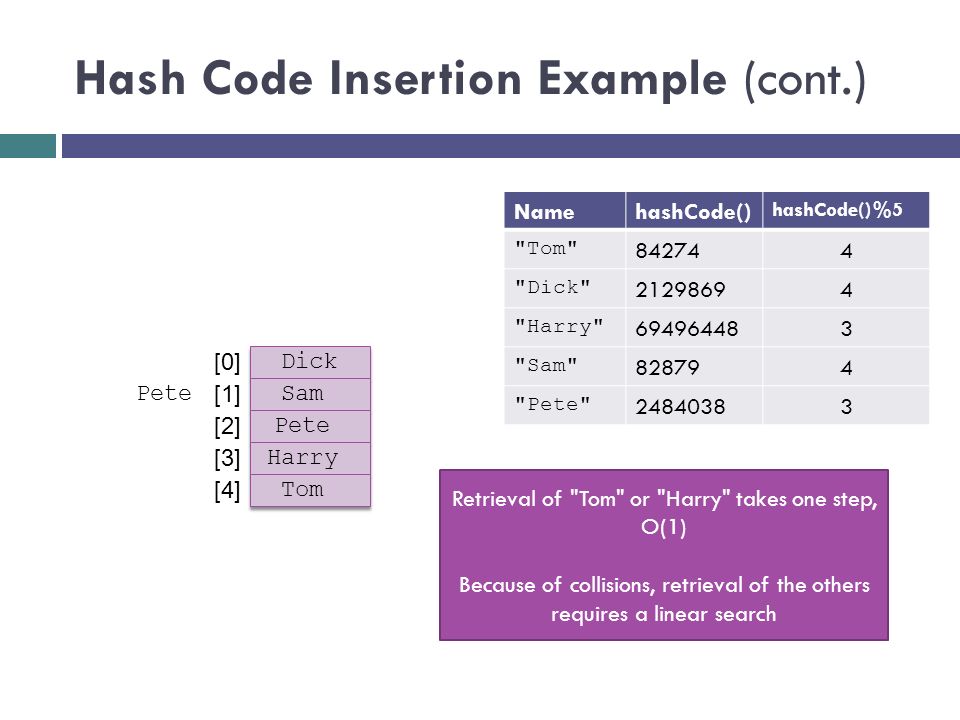 Hash Code Insertion Example (cont.)

| Name | hashCode() | hashCode()%5 |
|---|---|---|
| "Tom" | 84274 | 4 |
| "Dick" | 2129869 | 4 |
| "Harry" | 69496448 | 3 |
| "Sam" | 82879 | 4 |
| "Pete" | 2484038 | 3 |

[0] Dick
Pete [1] Sam
[2] Pete
[3] Harry
[4] Tom

Retrieval of "Tom" or "Harry" takes one step, O(1)

Because of collisions, retrieval of the others requires a linear search